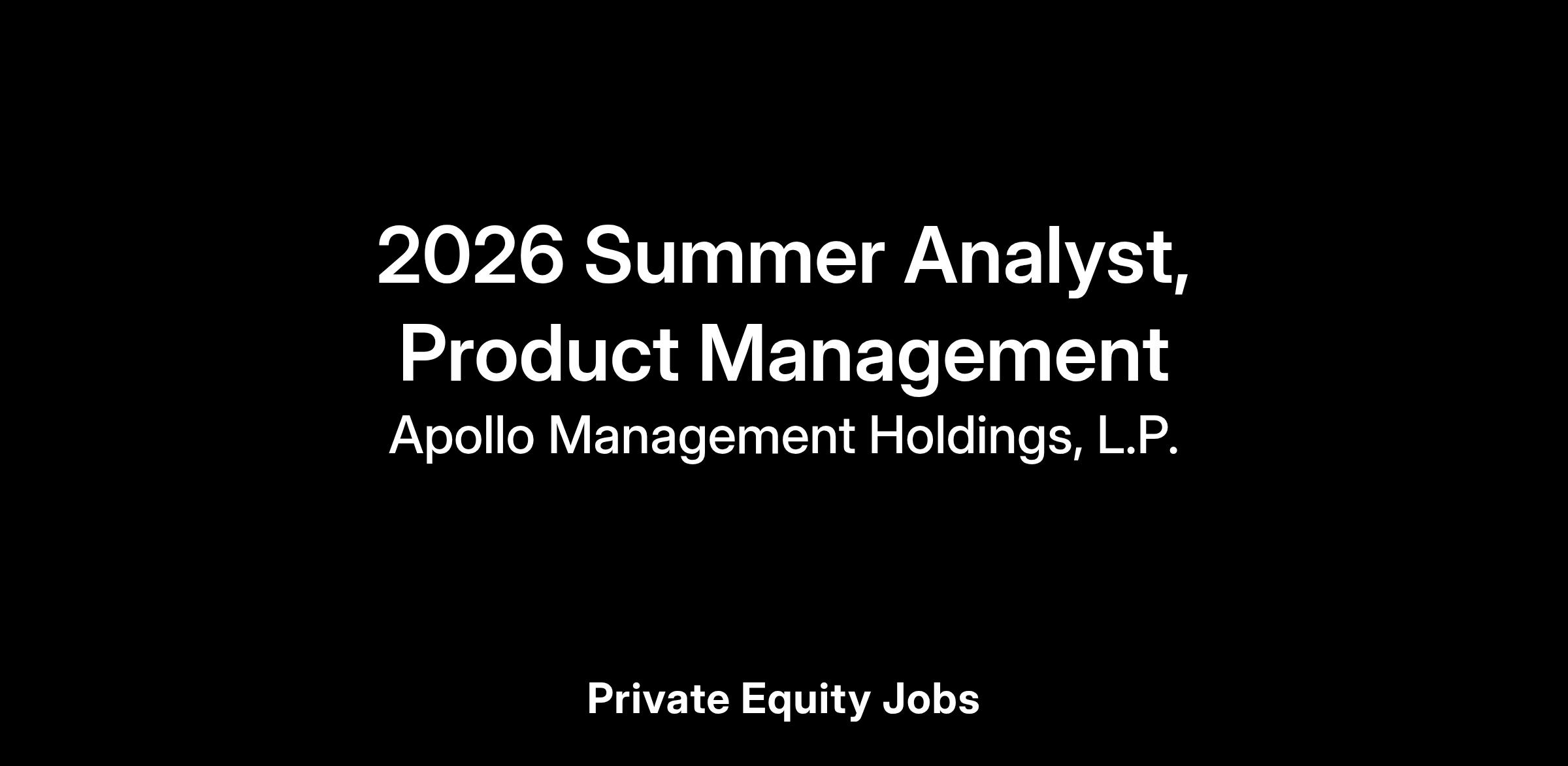 2026 Summer Analyst, Product Management

Apollo Management Holdings, L.P.

Private Equity Jobs